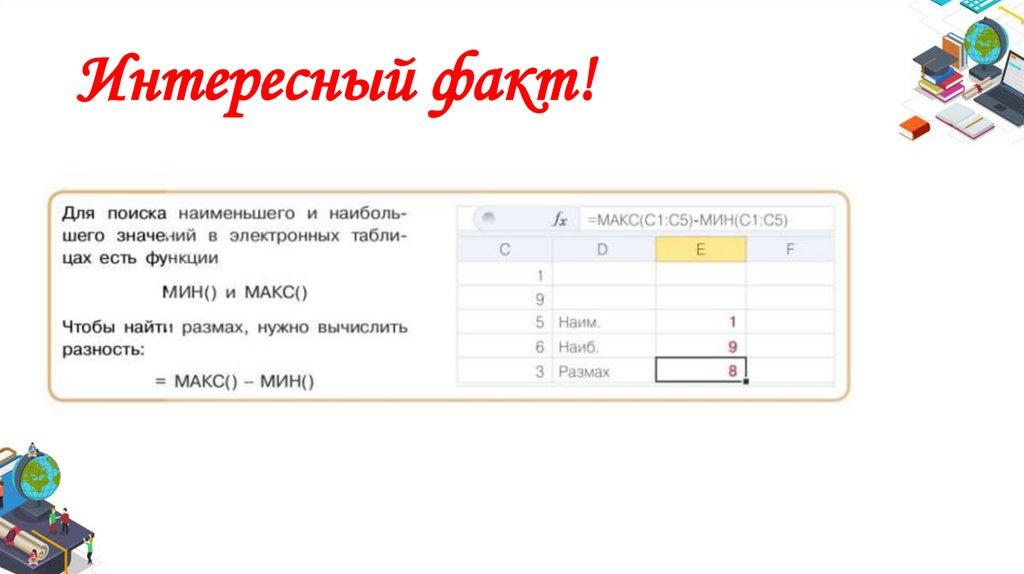 Интересный факт!

Для поиска наименьшего и наибольшего значений в электронных таблицах есть функции

МИН() и МАКС()

Чтобы найти размах, нужно вычислить разность:

= МАКС() – МИН()

$f_x$ =МАКС(C1:C5)-МИН(C1:C5)

| C | D | E | F |
|---|---|---|---|
| 1 | | | |
| 9 | | | |
| 5 | Наим. | 1 | |
| 6 | Наиб. | 9 | |
| 3 | Размах | 8 | |